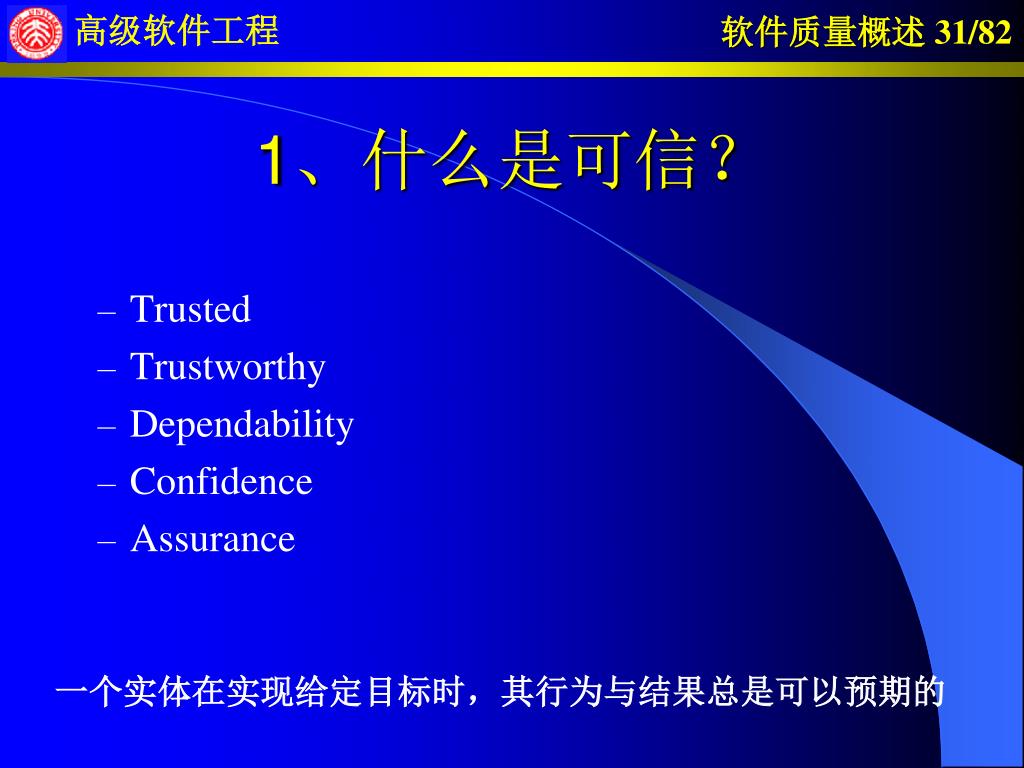 高级软件工程

软件质量概述 31/82

1、什么是可信？

– Trusted
– Trustworthy
– Dependability
– Confidence
– Assurance

一个实体在实现给定目标时，其行为与结果总是可以预期的